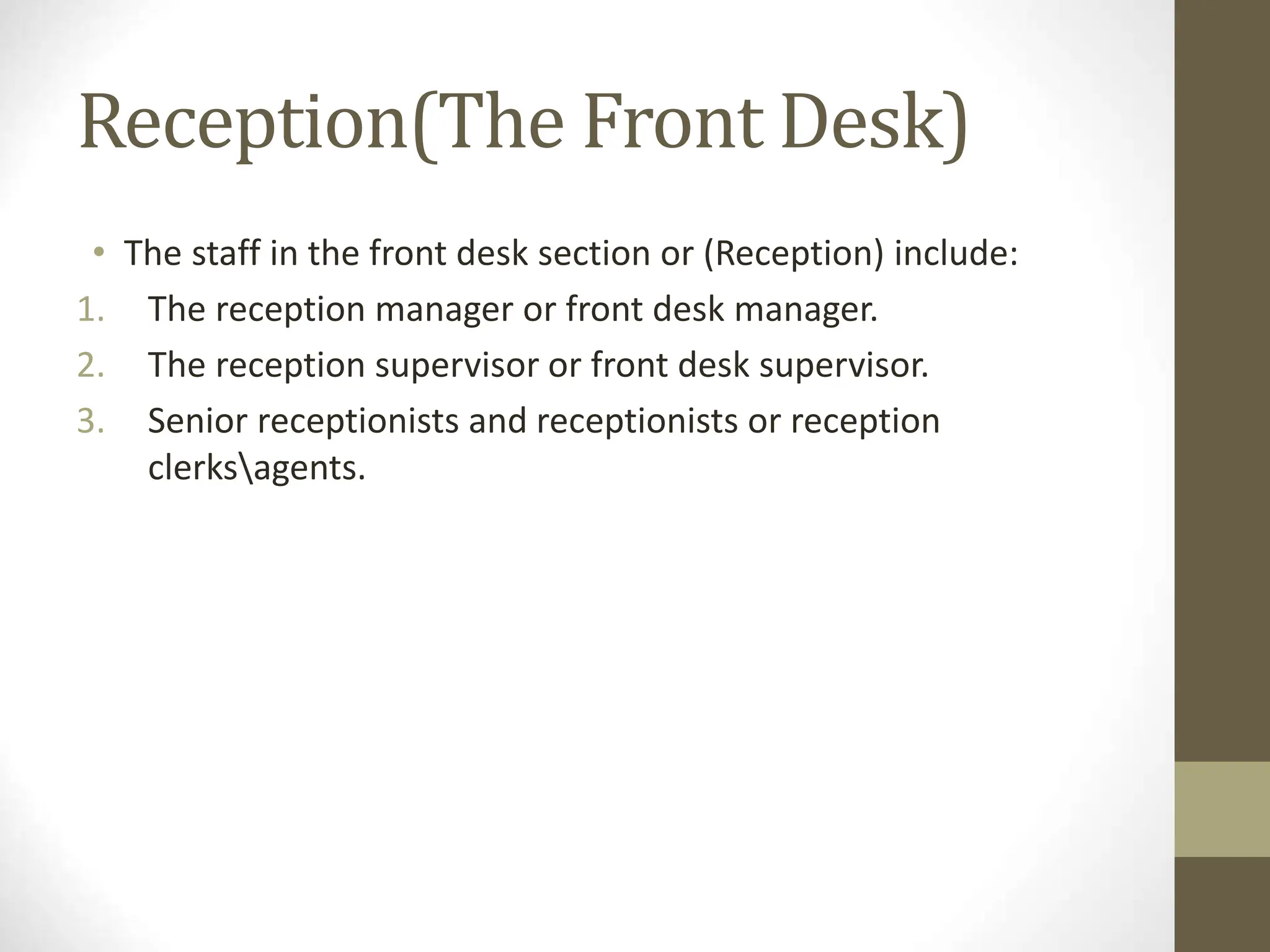 Reception(The Front Desk)

• The staff in the front desk section or (Reception) include:
1. The reception manager or front desk manager.
2. The reception supervisor or front desk supervisor.
3. Senior receptionists and receptionists or reception clerks\agents.